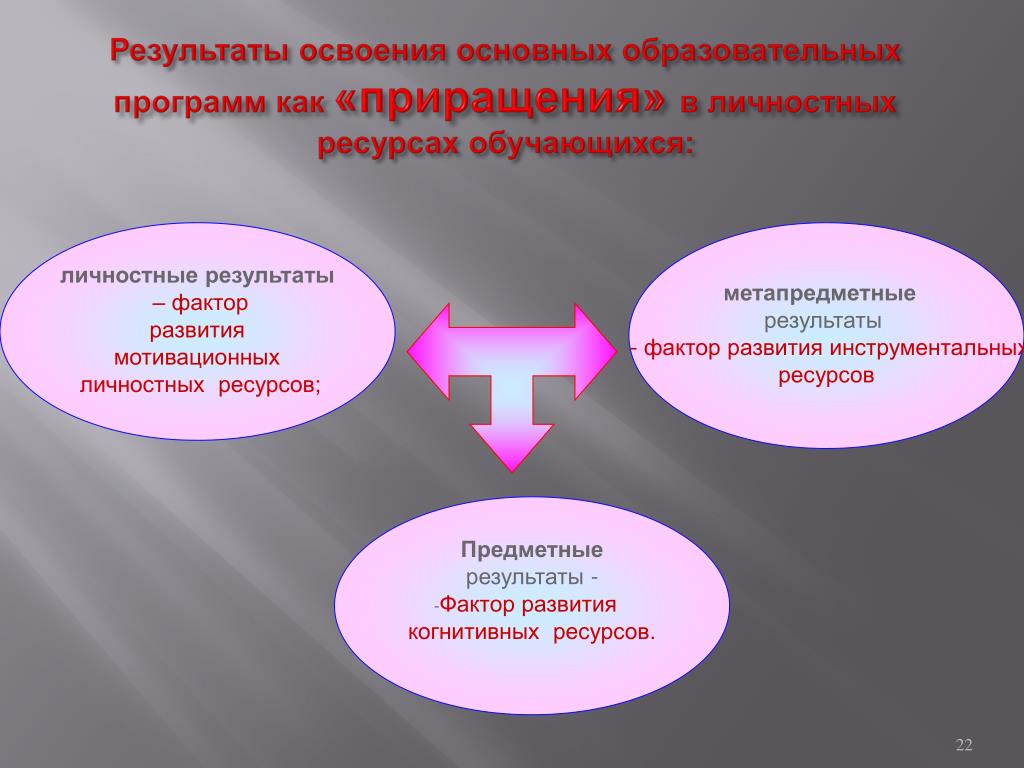 Результаты освоения основных образовательных программ как «приращения» в личностных ресурсах обучающихся:

личностные результаты
– фактор
развития
мотивационных
личностных ресурсов;

метапредметные
результаты
- фактор развития инструментальных
ресурсов

Предметные
результаты -
-Фактор развития
когнитивных ресурсов.

22